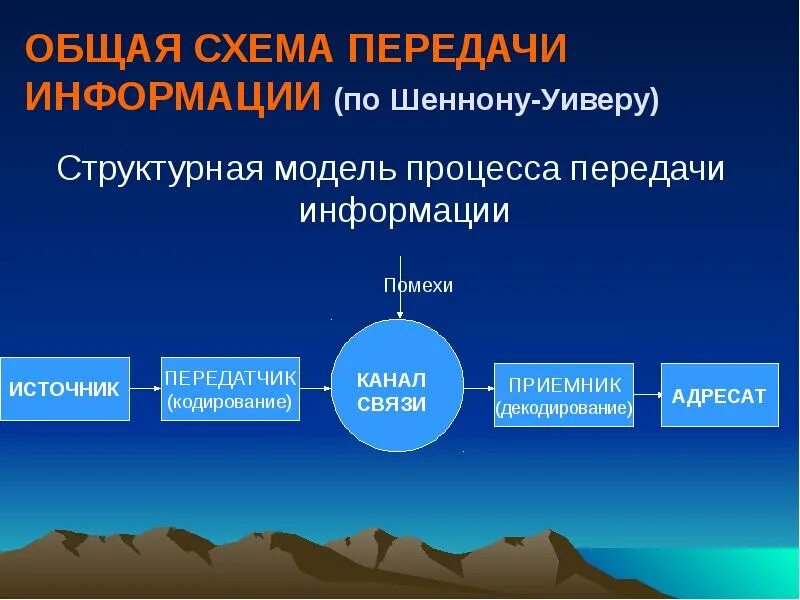 ОБЩАЯ СХЕМА ПЕРЕДАЧИ ИНФОРМАЦИИ (по Шеннону-Уиверу)

Структурная модель процесса передачи информации

Помехи

ИСТОЧНИК

ПЕРЕДАТЧИК (кодирование)

КАНАЛ СВЯЗИ

ПРИЕМНИК (декодирование)

АДРЕСАТ